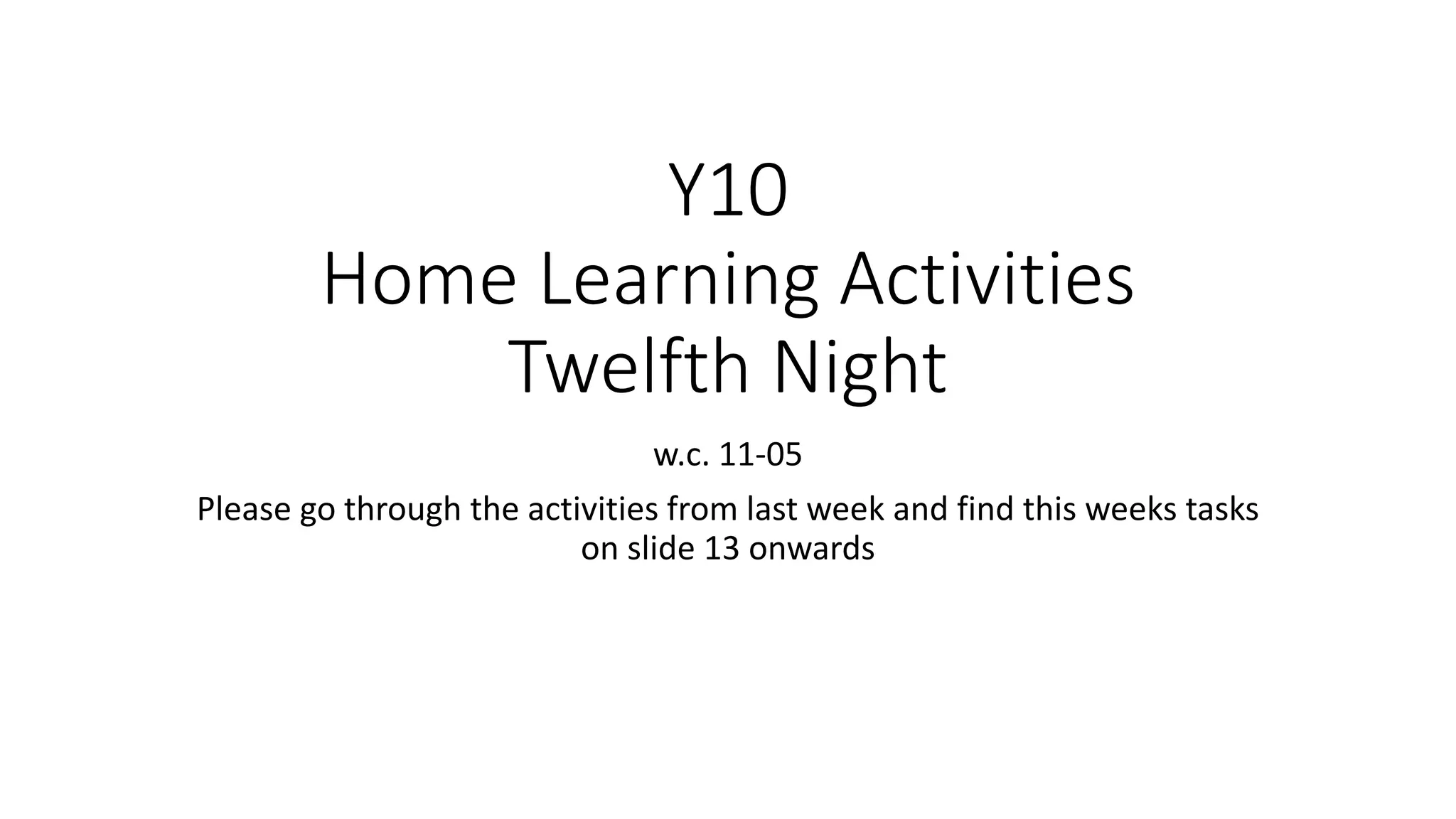 Y10
Home Learning Activities
Twelfth Night

w.c. 11-05

Please go through the activities from last week and find this weeks tasks on slide 13 onwards